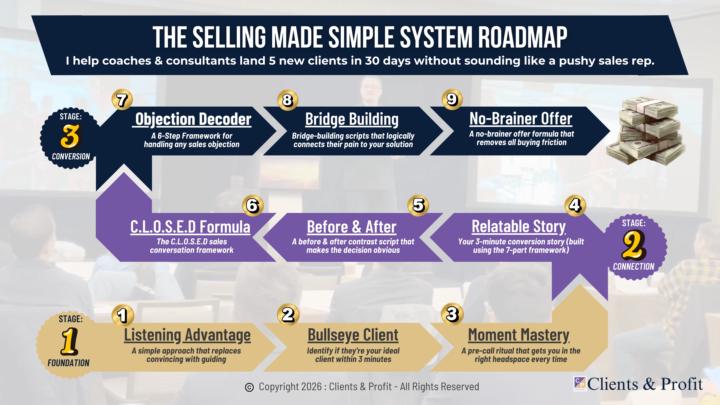 THE SELLING MADE SIMPLE SYSTEM ROADMAP
I help coaches & consultants land 5 new clients in 30 days without sounding like a pushy sales rep.

STAGE: 3 CONVERSION

7 Objection Decoder
A 6-Step Framework for handling any sales objection

8 Bridge Building
Bridge-building scripts that logically connects their pain to your solution

9 No-Brainer Offer
A no-brainer offer formula that removes all buying friction

6 C.L.O.S.E.D Formula
The C.L.O.S.E.D sales conversation framework

5 Before & After
A before & after contrast script that makes the decision obvious

4 Relatable Story
Your 3-minute conversion story (built using the 7-part framework)

STAGE: 2 CONNECTION

STAGE: 1 FOUNDATION

1 Listening Advantage
A simple approach that replaces convincing with guiding

2 Bullseye Client
Identify if they're your ideal client within 3 minutes

3 Moment Mastery
A pre-call ritual that gets you in the right headspace every time

© Copyright 2026 : Clients & Profit - All Rights Reserved

Clients & Profit